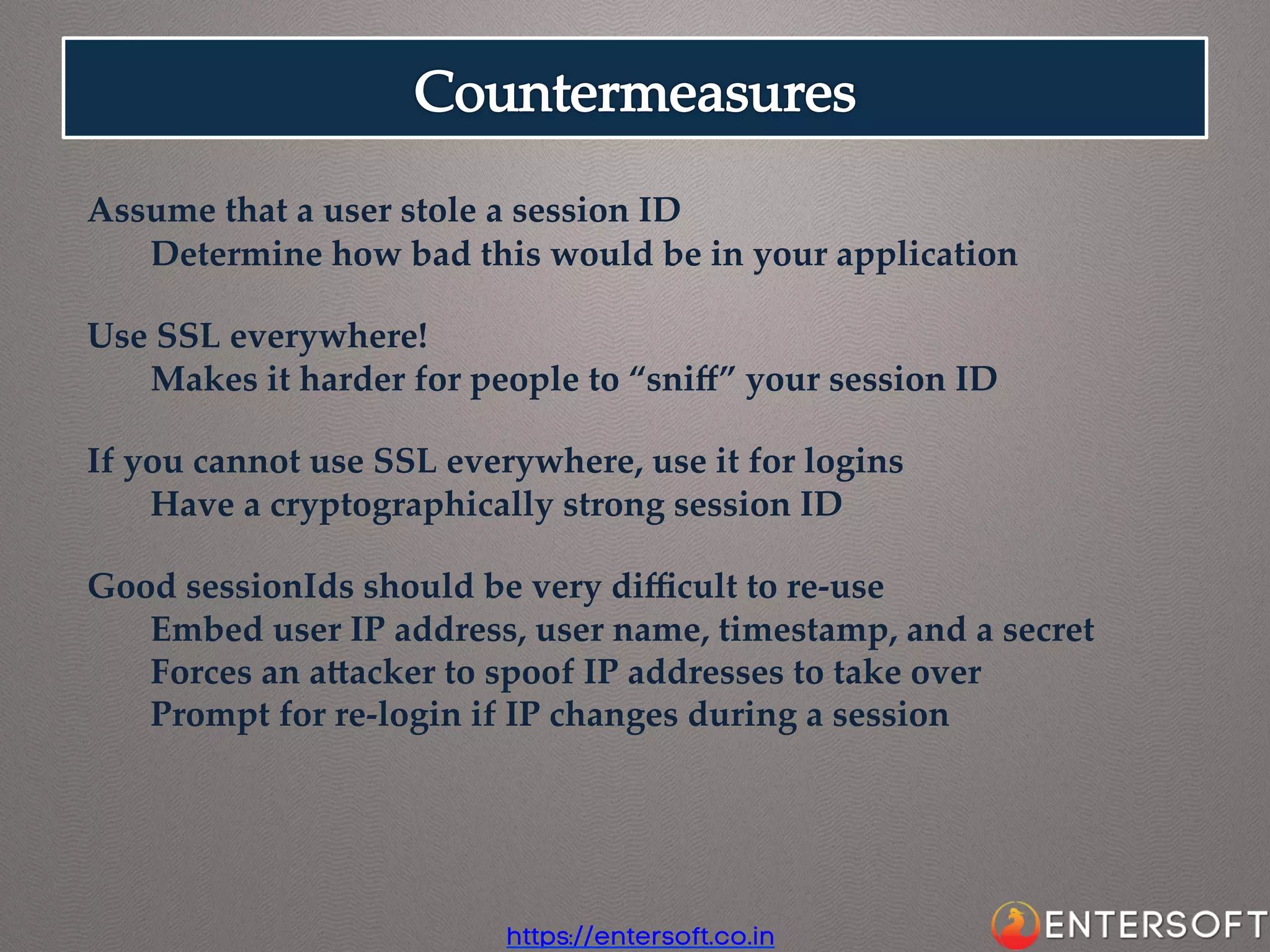 Countermeasures

Assume that a user stole a session ID
Determine how bad this would be in your application

Use SSL everywhere!
Makes it harder for people to “sniff” your session ID

If you cannot use SSL everywhere, use it for logins
Have a cryptographically strong session ID

Good sessionIds should be very difficult to re-use
Embed user IP address, user name, timestamp, and a secret
Forces an attacker to spoof IP addresses to take over
Prompt for re-login if IP changes during a session

https://entersoft.co.in

ENTERSOFT